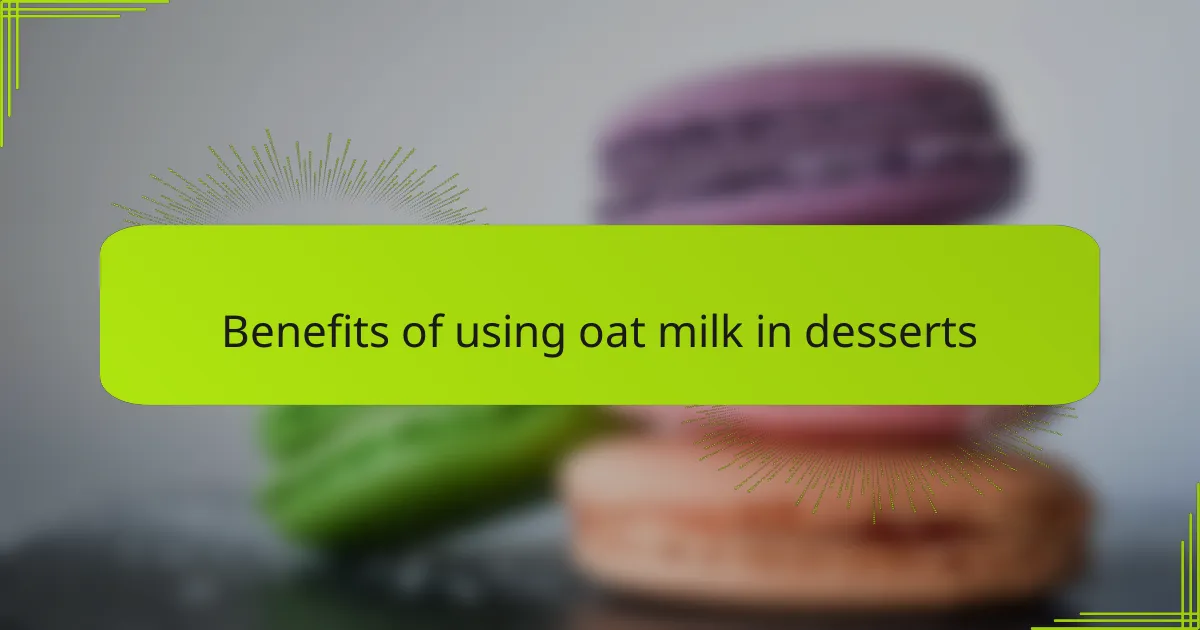 Benefits of using oat milk in desserts